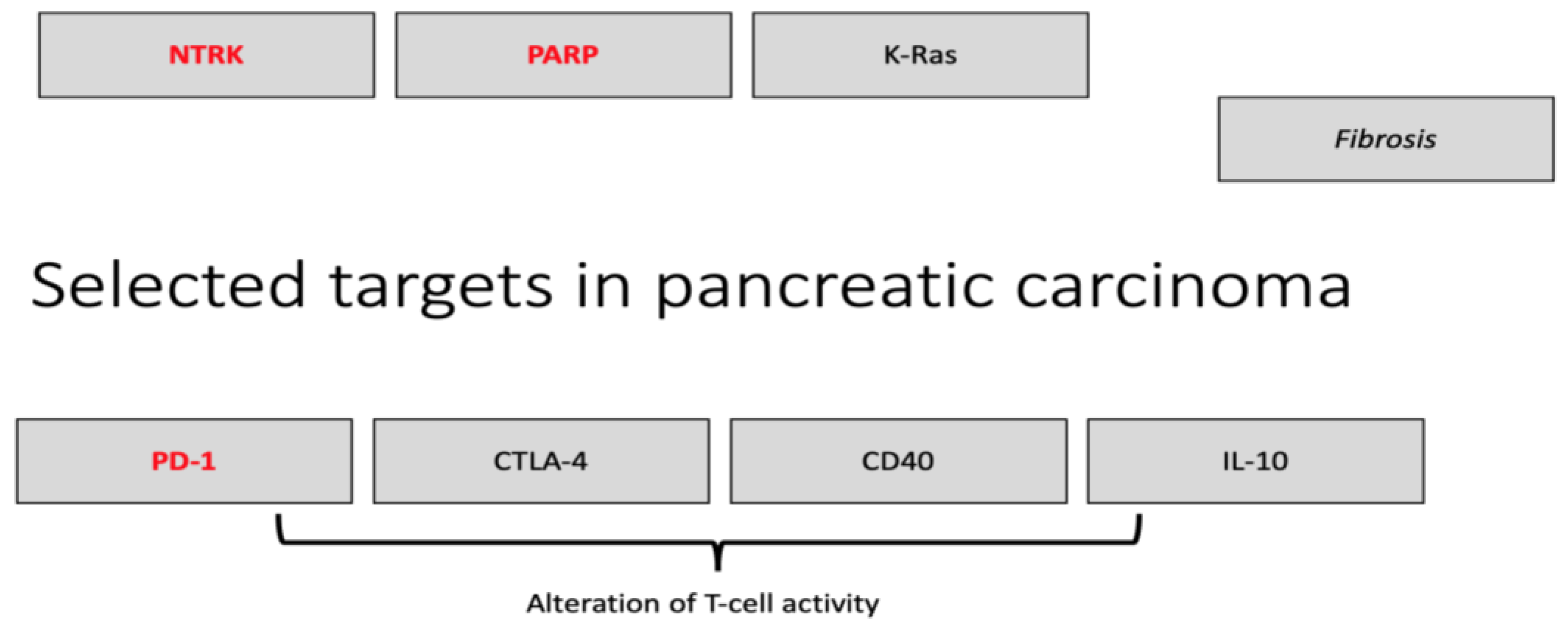 NTRK

PARP

K-Ras

Fibrosis

Selected targets in pancreatic carcinoma

PD-1

CTLA-4

CD40

IL-10

Alteration of T-cell activity